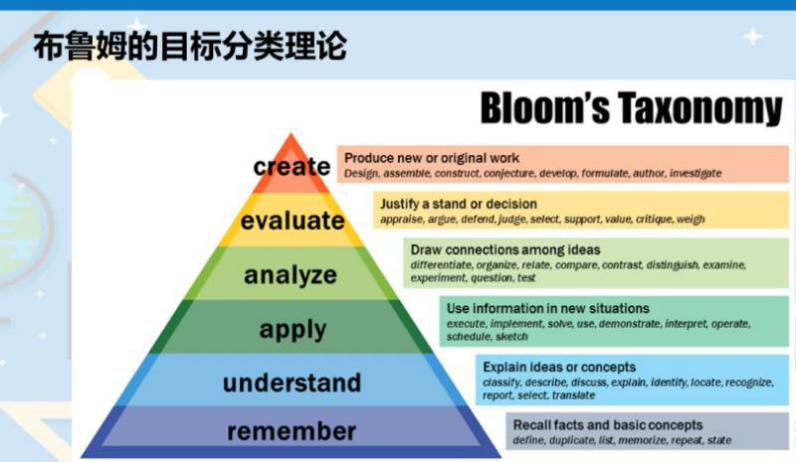 布鲁姆的目标分类理论

Bloom's Taxonomy

create
Produce new or original work
Design, assemble, construct, conjecture, develop, formulate, author, investigate

evaluate
Justify a stand or decision
appraise, argue, defend, judge, select, support, value, critique, weigh

analyze
Draw connections among ideas
differentiate, organize, relate, compare, contrast, distinguish, examine, experiment, question, test

apply
Use information in new situations
execute, implement, solve, use, demonstrate, interpret, operate, schedule, sketch

understand
Explain ideas or concepts
classify, describe, discuss, explain, identify, locate, recognize, report, select, translate

remember
Recall facts and basic concepts
define, duplicate, list, memorize, repeat, state